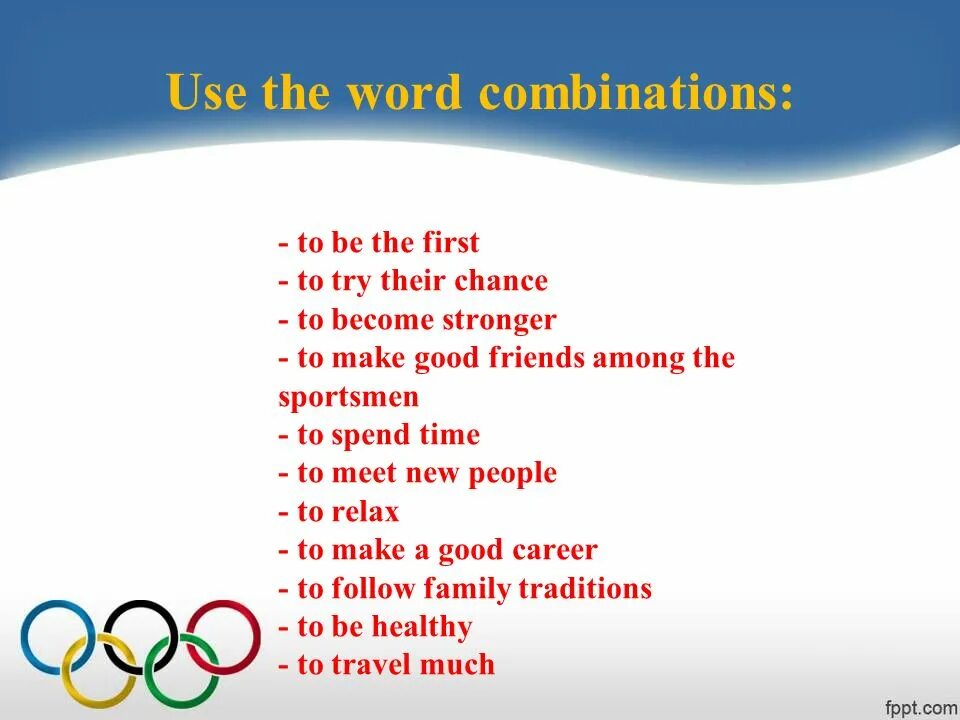 Use the word combinations:

- to be the first
- to try their chance
- to become stronger
- to make good friends among the sportsmen
- to spend time
- to meet new people
- to relax
- to make a good career
- to follow family traditions
- to be healthy
- to travel much

fppt.com